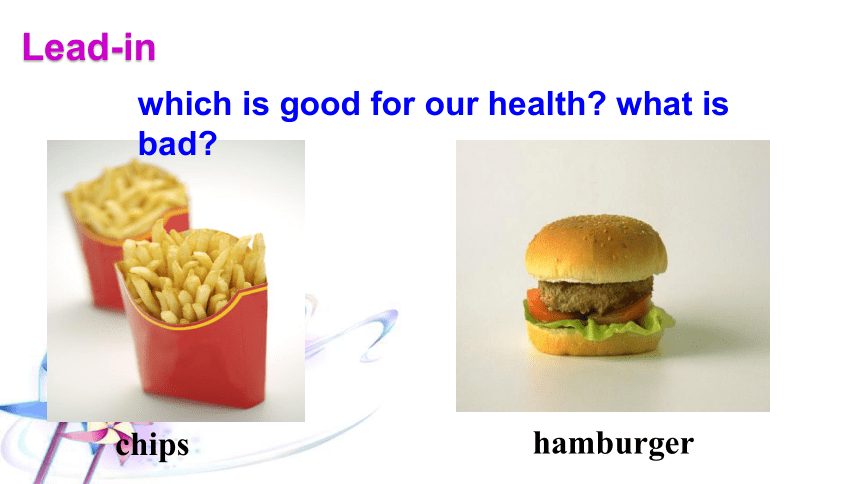 Lead-in

which is good for our health? what is bad?

chips

hamburger